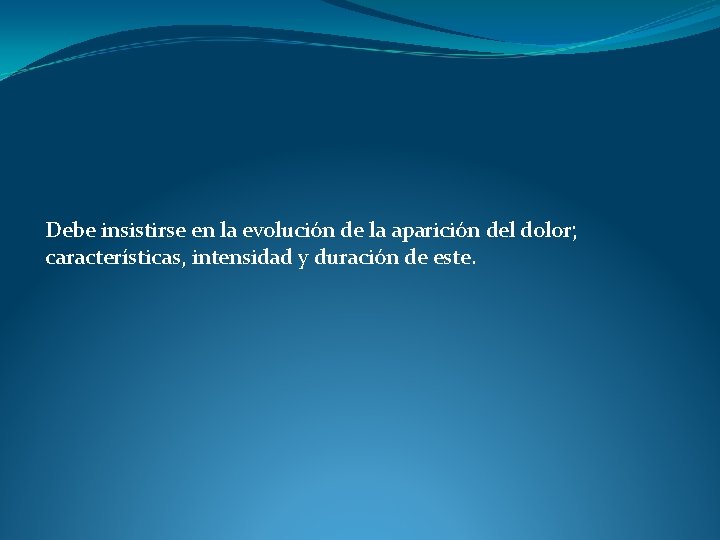 Debe insistirse en la evolución de la aparición del dolor; características, intensidad y duración de este.